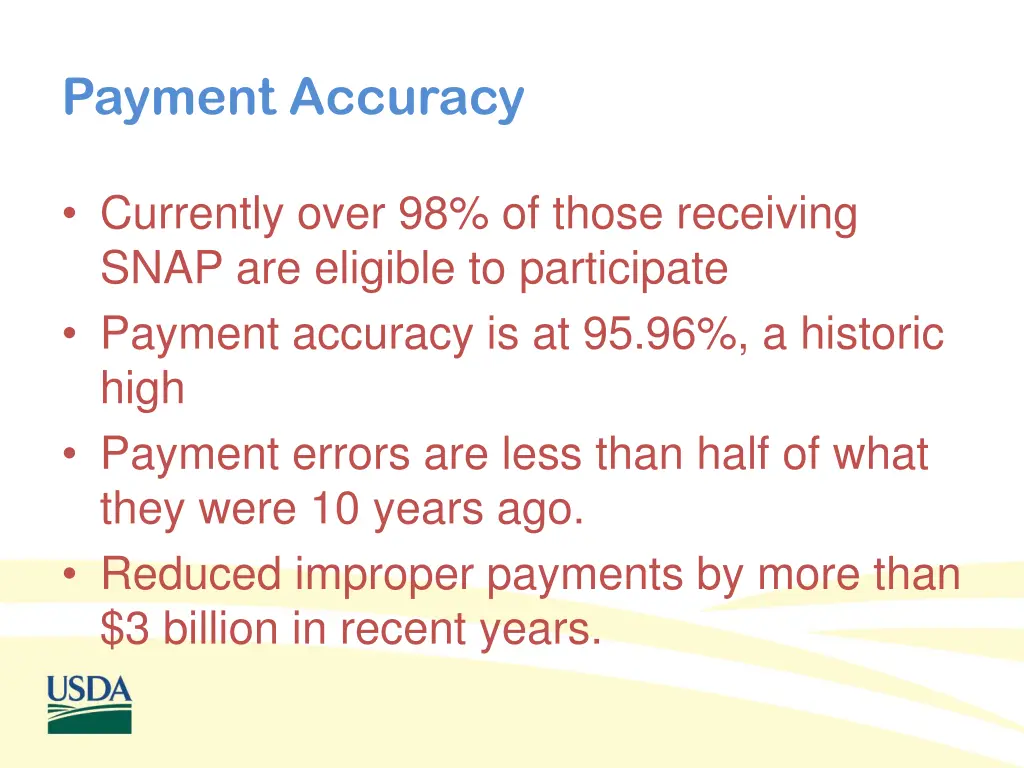 Payment Accuracy

• Currently over 98% of those receiving SNAP are eligible to participate
• Payment accuracy is at 95.96%, a historic high
• Payment errors are less than half of what they were 10 years ago.
• Reduced improper payments by more than \$3 billion in recent years.

USDA